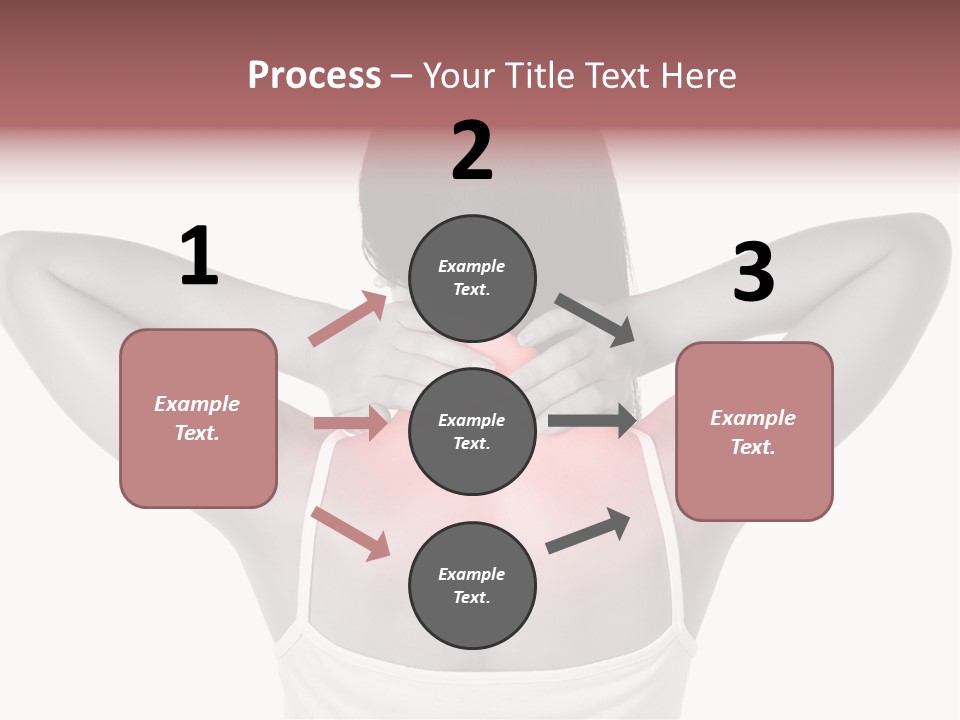 Process – Your Title Text Here

1

Example Text.

2

Example Text.

Example Text.

Example Text.

3

Example Text.